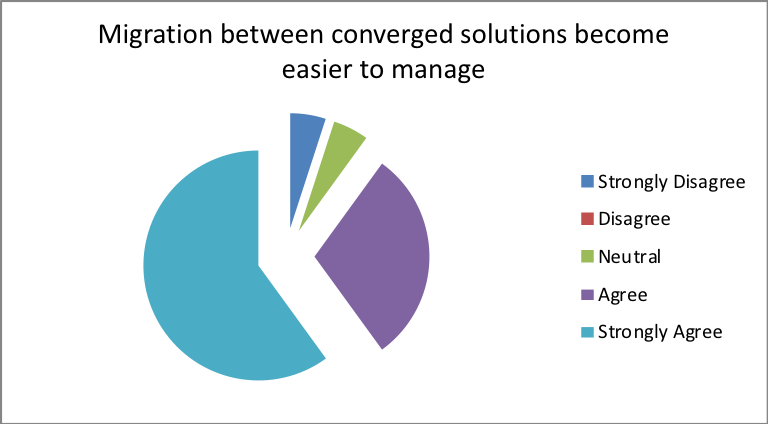 Migration between converged solutions become easier to manage

Strongly Disagree
Disagree
Neutral
Agree
Strongly Agree